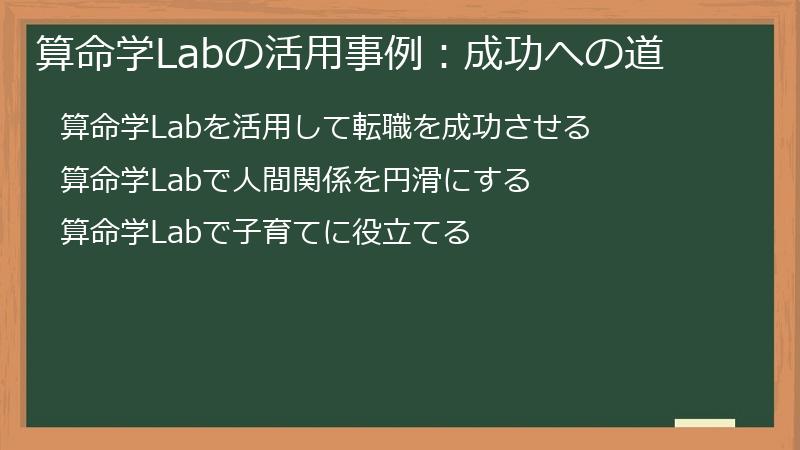 算命学Labの活用事例：成功への道

算命学Labを活用して転職を成功させる

算命学Labで人間関係を円滑にする

算命学Labで子育てに役立てる